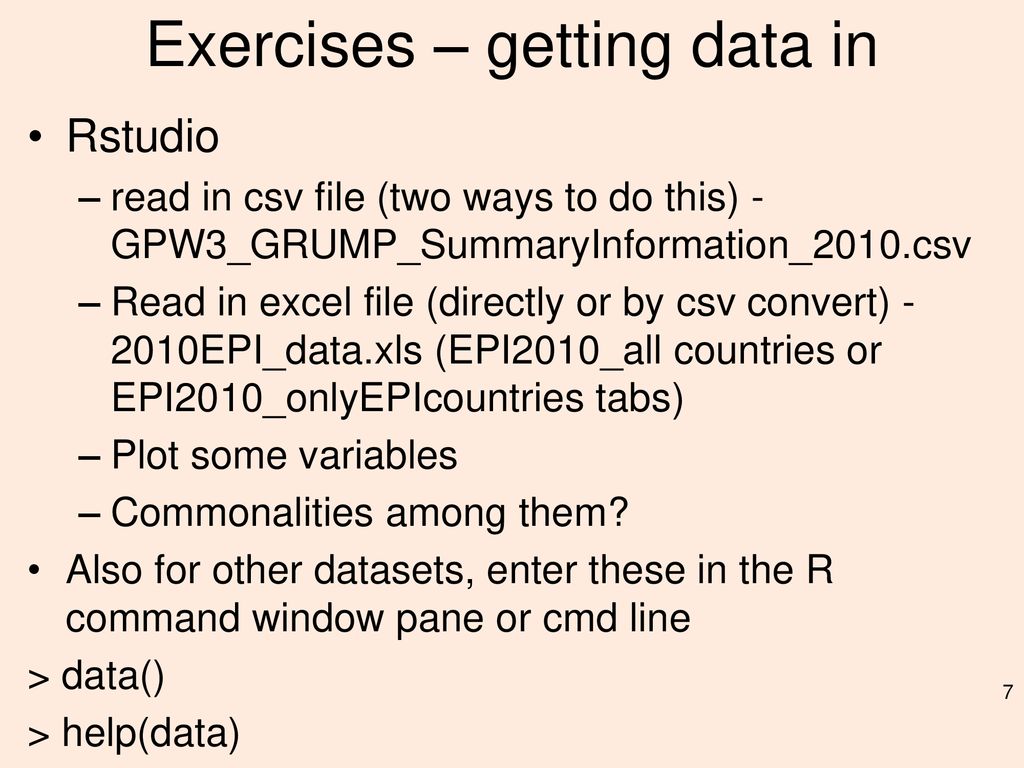 Exercises – getting data in

• Rstudio
– read in csv file (two ways to do this) - GPW3_GRUMP_SummaryInformation_2010.csv
– Read in excel file (directly or by csv convert) - 2010EPI_data.xls (EPI2010_all countries or EPI2010_onlyEPIcountries tabs)
– Plot some variables
– Commonalities among them?
• Also for other datasets, enter these in the R command window pane or cmd line
> data()
> help(data)

7